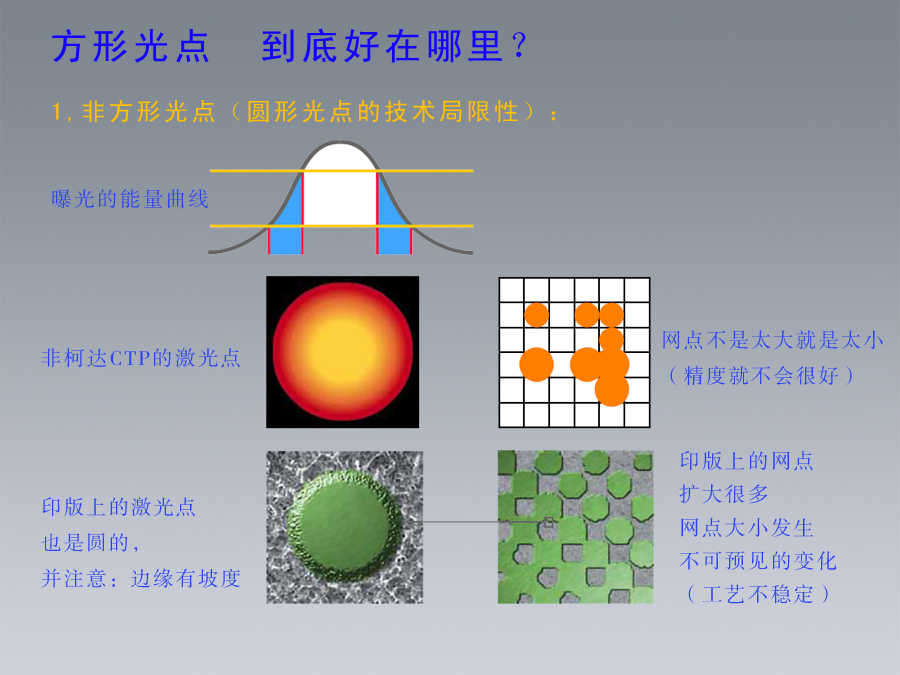 方形光点　到底好在哪里？

1, 非方形光点（圆形光点的技术局限性）：

曝光的能量曲线

非柯达CTP的激光点

网点不是太大就是太小
（精度就不会很好）

印版上的激光点
也是圆的，
并注意：边缘有坡度

印版上的网点
扩大很多
网点大小发生
不可预见的变化
（工艺不稳定）